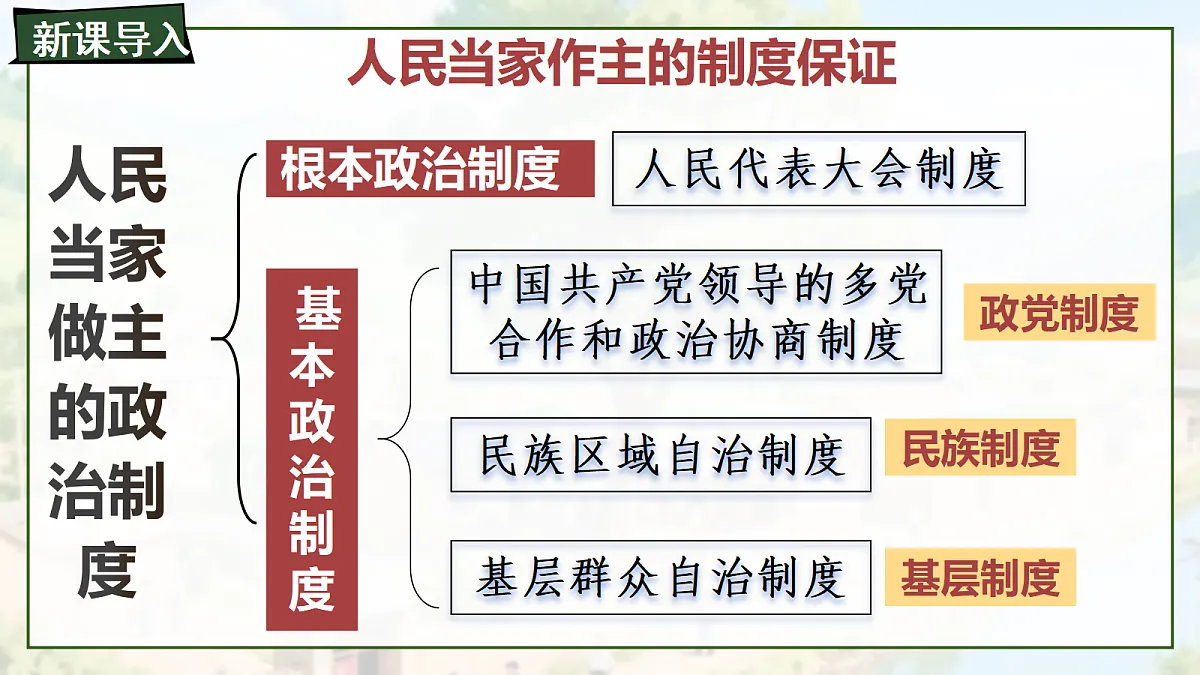 新课导入

人民当家作主的制度保证

人民当家做主的政治制度

根本政治制度

人民代表大会制度

基本政治制度

中国共产党领导的多党合作和政治协商制度

政党制度

民族区域自治制度

民族制度

基层群众自治制度

基层制度